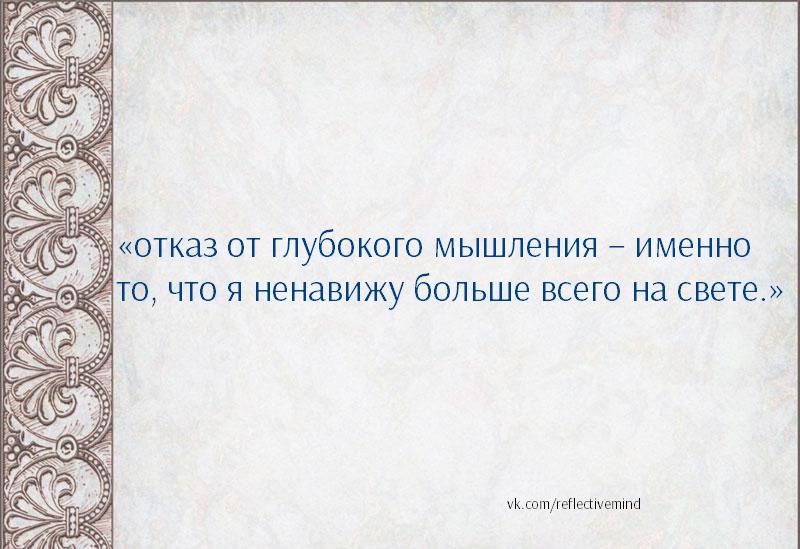 «отказ от глубокого мышления – именно то, что я ненавижу больше всего на свете.»

vk.com/reflectivemind